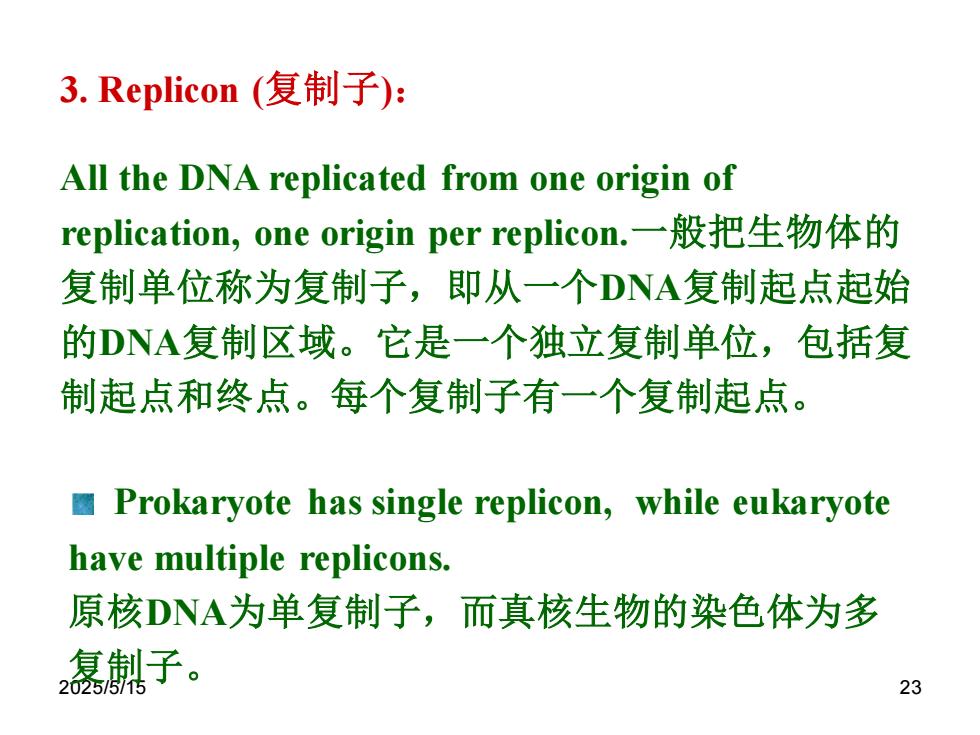 3. Replicon (复制子):

All the DNA replicated from one origin of replication, one origin per replicon.一般把生物体的复制单位称为复制子，即从一个DNA复制起点起始的DNA复制区域。它是一个独立复制单位，包括复制起点和终点。每个复制子有一个复制起点。

Prokaryote has single replicon, while eukaryote have multiple replicons.
原核DNA为单复制子，而真核生物的染色体为多复制子。

2025/5/15

23